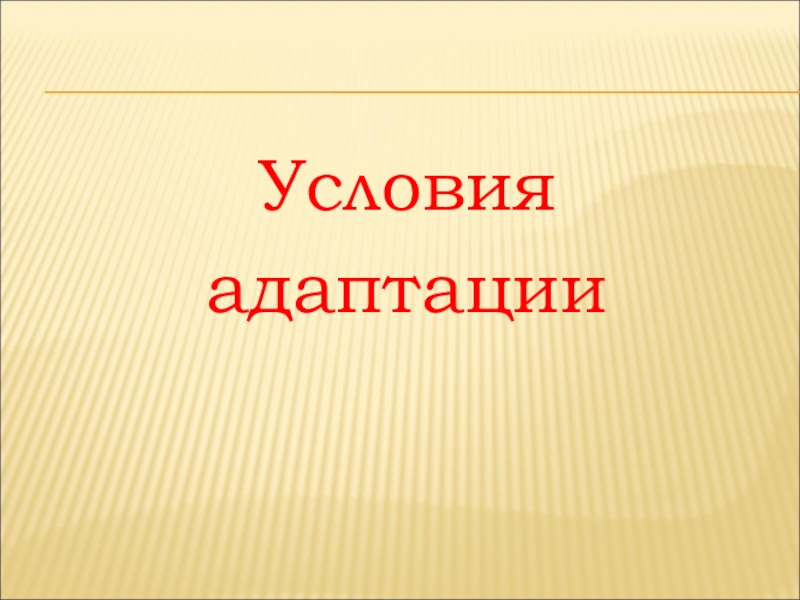 Условия адаптации